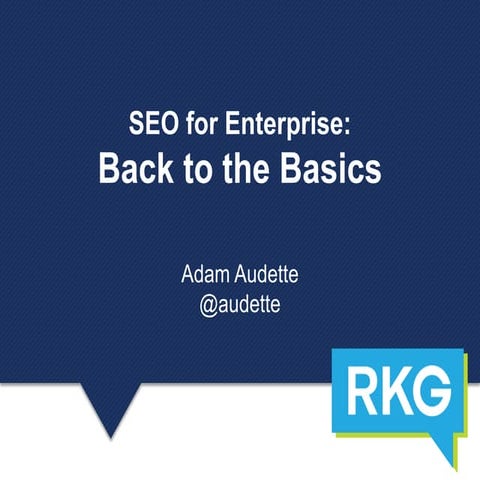 SEO for Enterprise:
Back to the Basics

Adam Audette
@audette

RKG